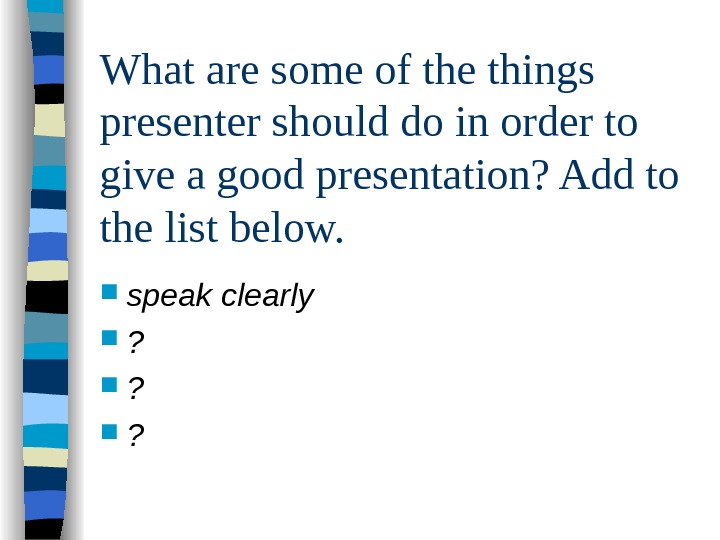 What are some of the things presenter should do in order to give a good presentation? Add to the list below.

- speak clearly
- ?
- ?
- ?